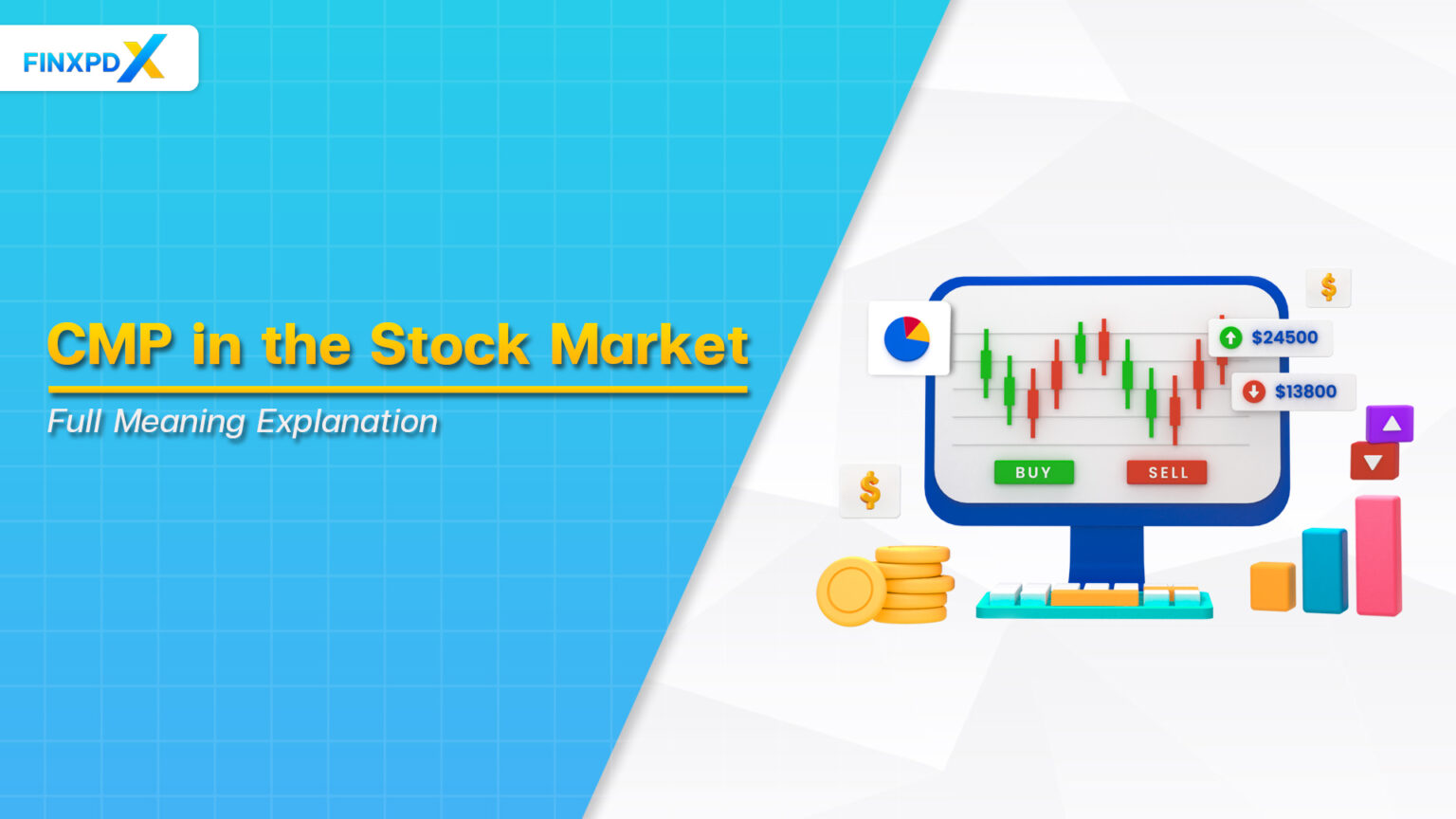 FINXPDX

CMP in the Stock Market

Full Meaning Explanation

$

$24500

$13800

BUY

SELL

$